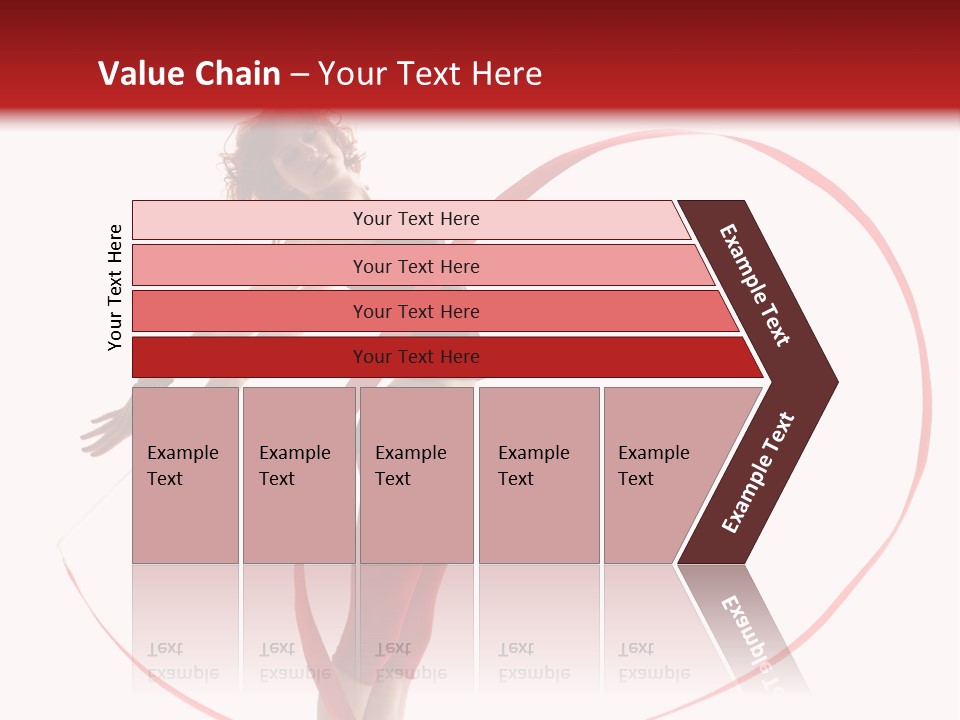 Value Chain – Your Text Here

Your Text Here

Your Text Here

Your Text Here

Your Text Here

Your Text Here

Example Text

Example Text

Example Text

Example Text

Example Text

Example Text

Example Text